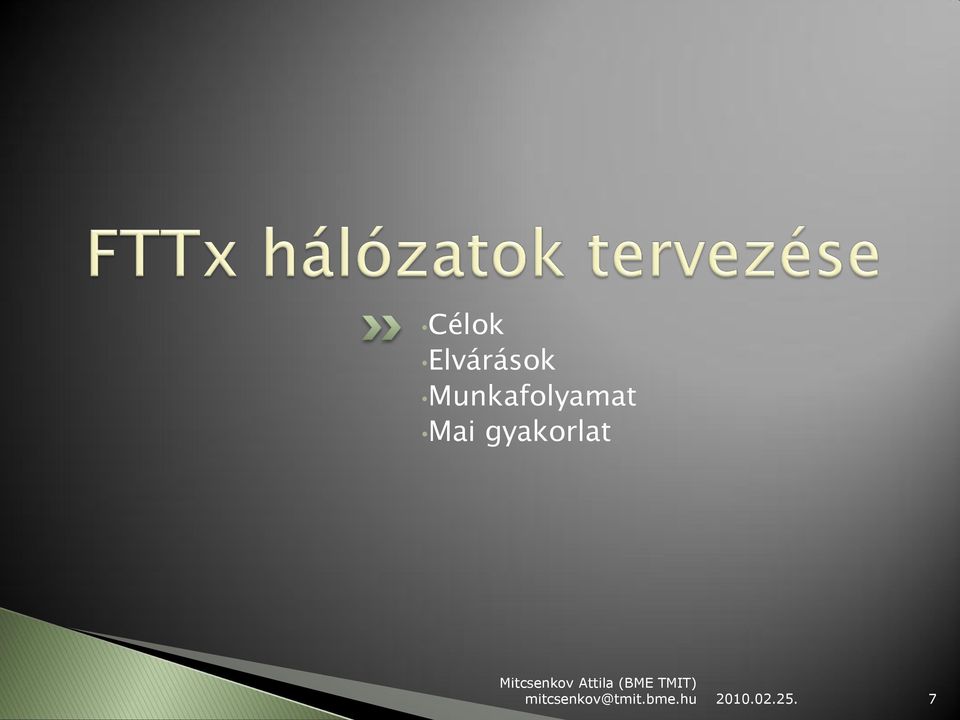 FTTx hálózatok tervezése

•Célok
•Elvárások
•Munkafolyamat
•Mai gyakorlat

Mitcsenkov Attila (BME TMIT)
mitcsenkov@tmit.bme.hu 2010.02.25. 7